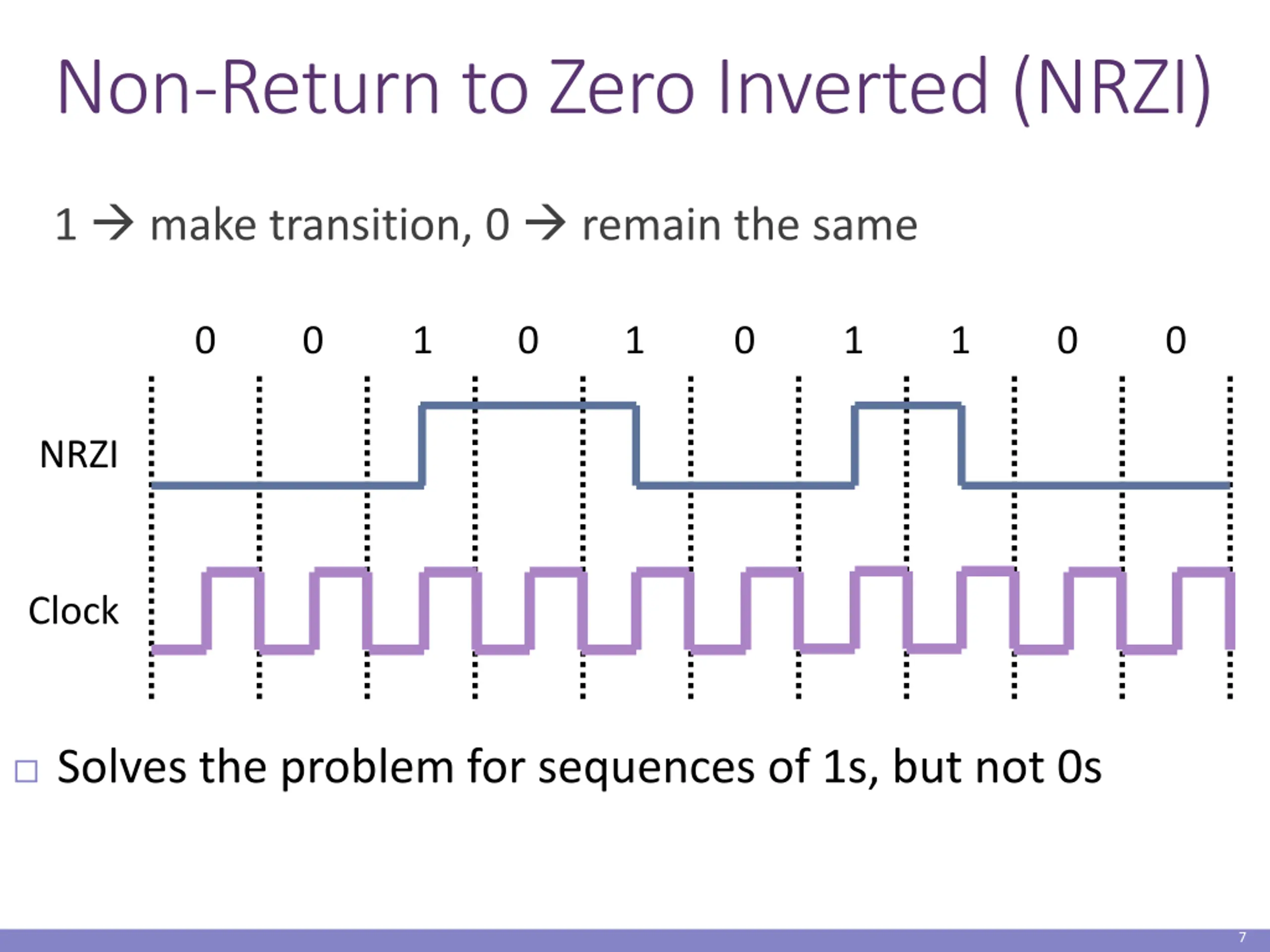 Non-Return to Zero Inverted (NRZI)

1 → make transition, 0 → remain the same

0 0 1 0 1 0 1 1 0 0

NRZI

Clock

□ Solves the problem for sequences of 1s, but not 0s

7